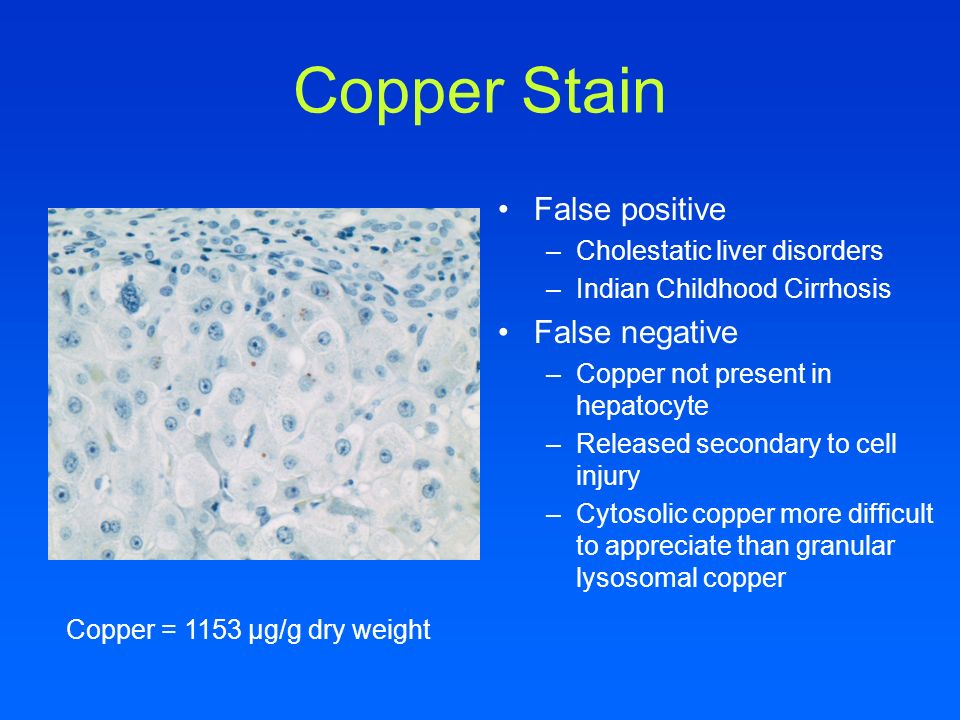 Copper Stain

• False positive
– Cholestatic liver disorders
– Indian Childhood Cirrhosis
• False negative
– Copper not present in hepatocyte
– Released secondary to cell injury
– Cytosolic copper more difficult to appreciate than granular lysosomal copper

Copper = 1153 µg/g dry weight